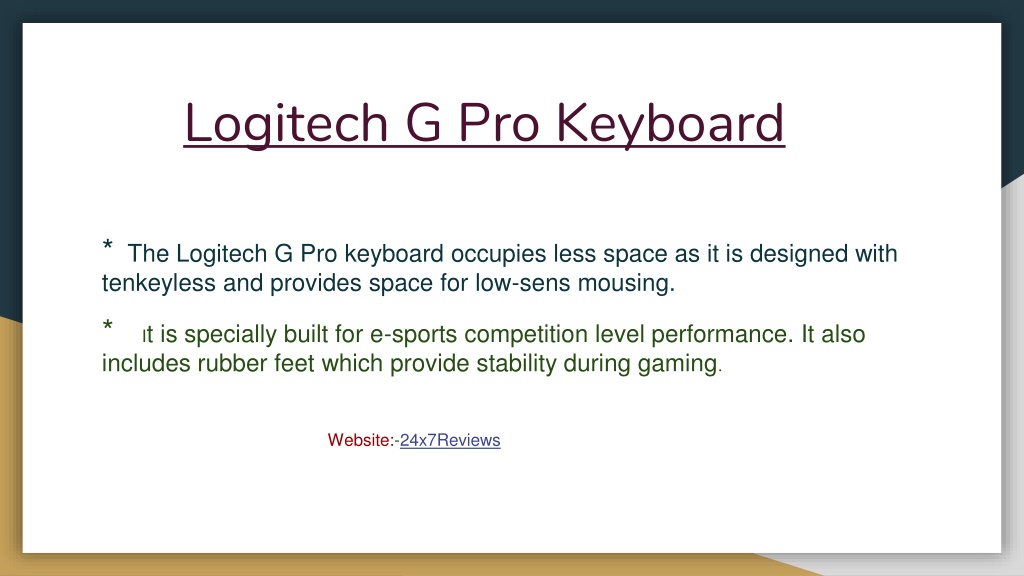 Logitech G Pro Keyboard

* The Logitech G Pro keyboard occupies less space as it is designed with tenkeyless and provides space for low-sens mousing.

* It is specially built for e-sports competition level performance. It also includes rubber feet which provide stability during gaming.

Website:-24x7Reviews